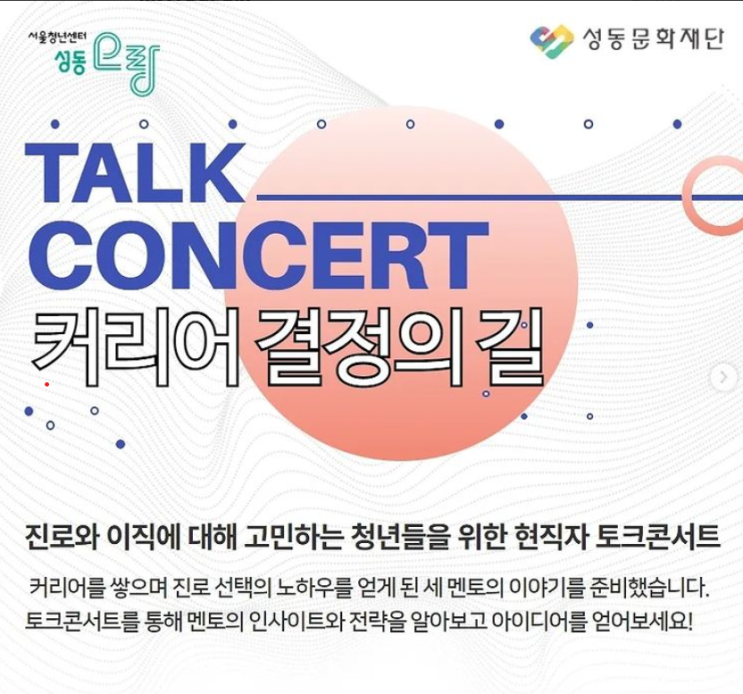 서울청년센터
성동 오랑

성동문화재단

TALK CONCERT
커리어 결정의 길

진로와 이직에 대해 고민하는 청년들을 위한 현직자 토크콘서트

커리어를 쌓으며 진로 선택의 노하우를 얻게 된 세 멘토의 이야기를 준비했습니다.
토크콘서트를 통해 멘토의 인사이트와 전략을 알아보고 아이디어를 얻어보세요!